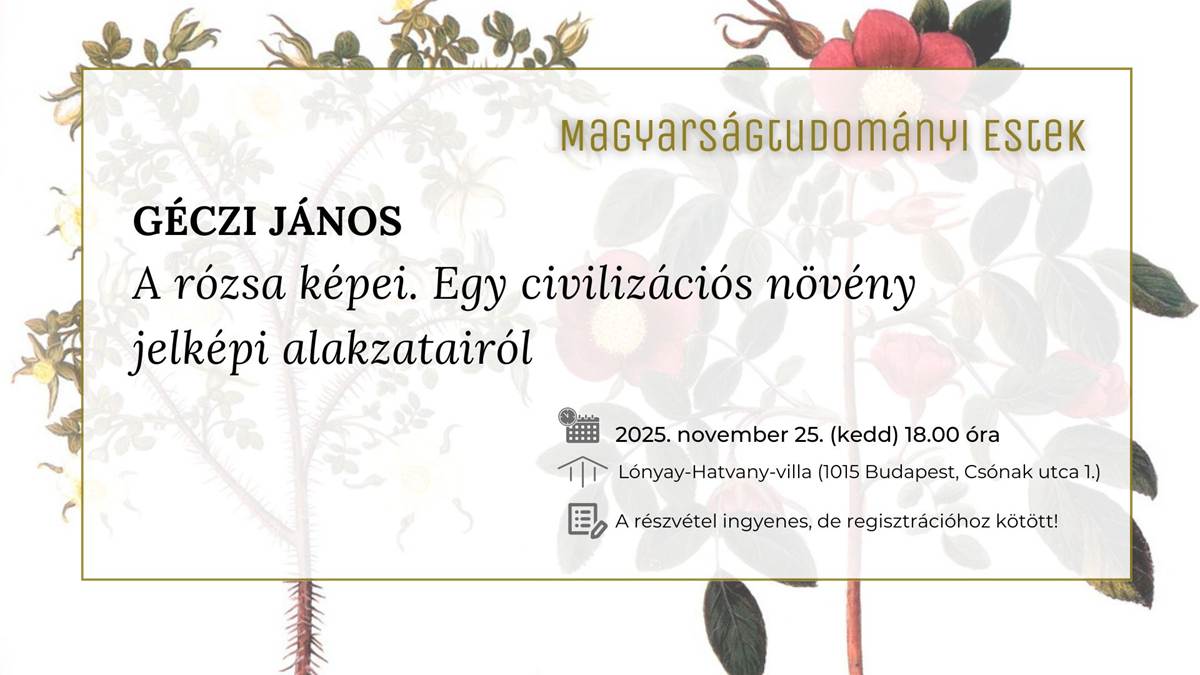 MAGYARSÁGTUDOMÁNYI ESTEK

GÉCZI JÁNOS

A rózsa képei. Egy civilizációs növény jelképi alakzatairól

2025. november 25. (kedd) 18.00 óra

Lónyay-Hatvany-villa (1015 Budapest, Csónak utca 1.)

A részvétel ingyenes, de regisztrációhoz kötött!